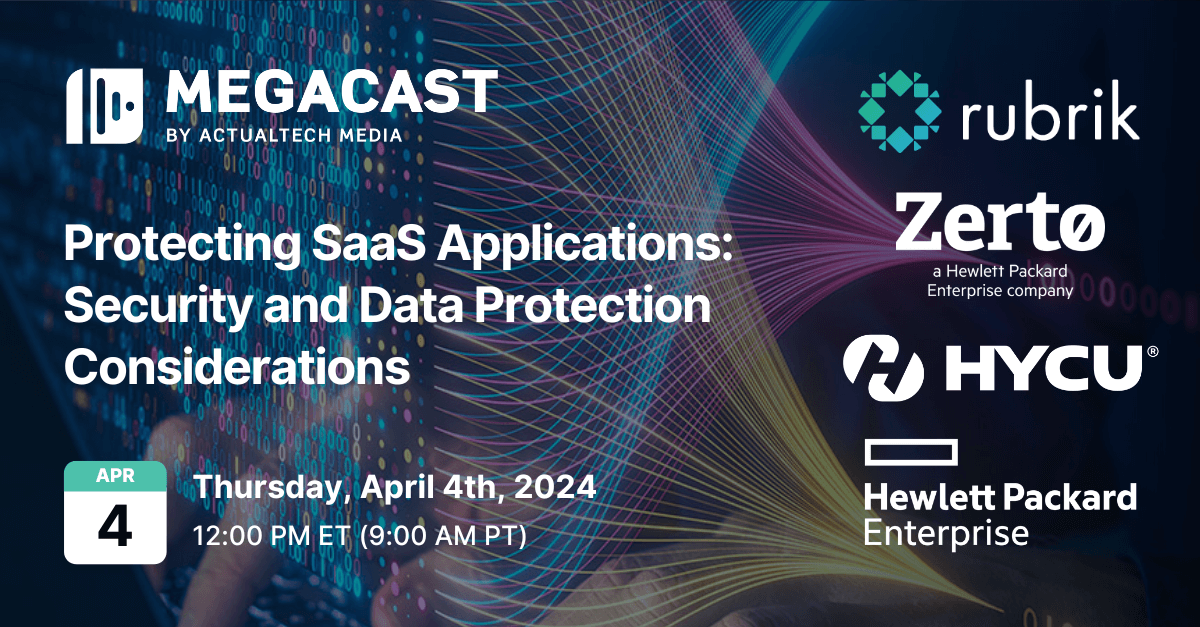 MEGACAST
BY ACTUALTECH MEDIA

Protecting SaaS Applications: Security and Data Protection Considerations

APR
4

Thursday, April 4th, 2024
12:00 PM ET (9:00 AM PT)

rubrik

Zertø
a Hewlett Packard Enterprise company

HYCU®

Hewlett Packard Enterprise